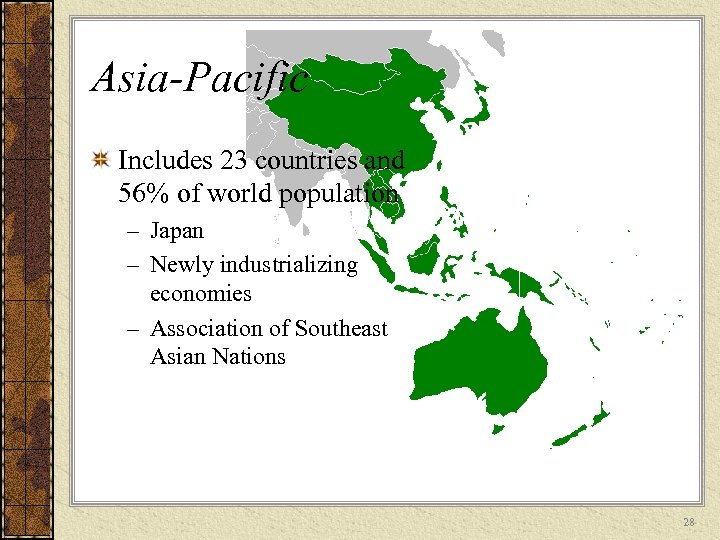 Asia-Pacific

Includes 23 countries and 56% of world population

– Japan

– Newly industrializing economies

– Association of Southeast Asian Nations

28